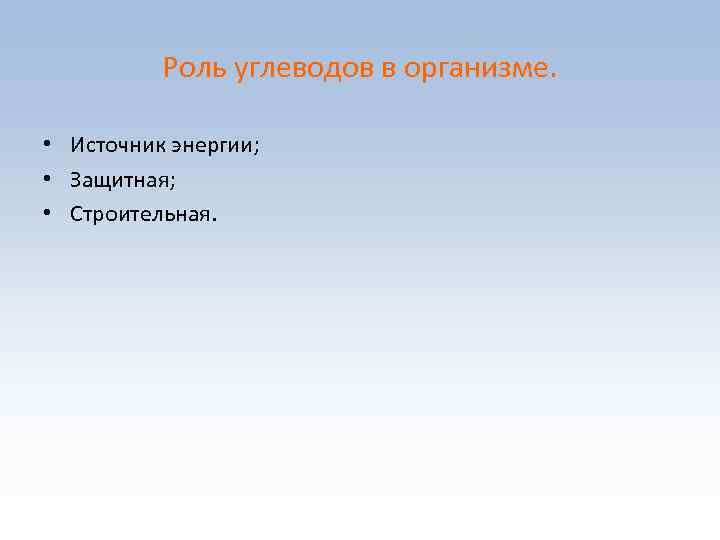 Роль углеводов в организме.

• Источник энергии;
• Защитная;
• Строительная.